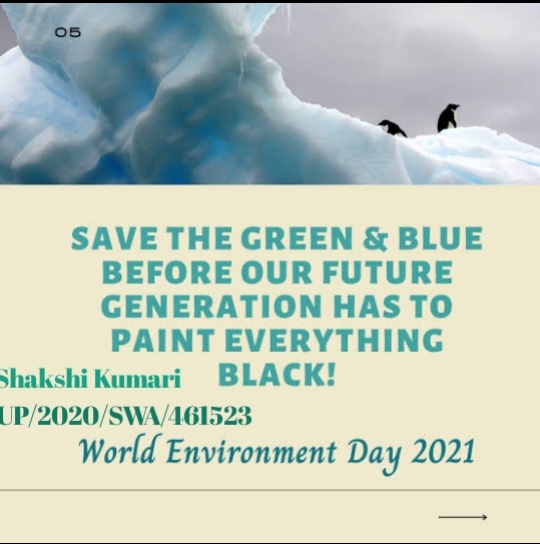 05

SAVE THE GREEN & BLUE BEFORE OUR FUTURE GENERATION HAS TO PAINT EVERYTHING BLACK!

Shakshi Kumari

UP/2020/SWA/461523

World Environment Day 2021